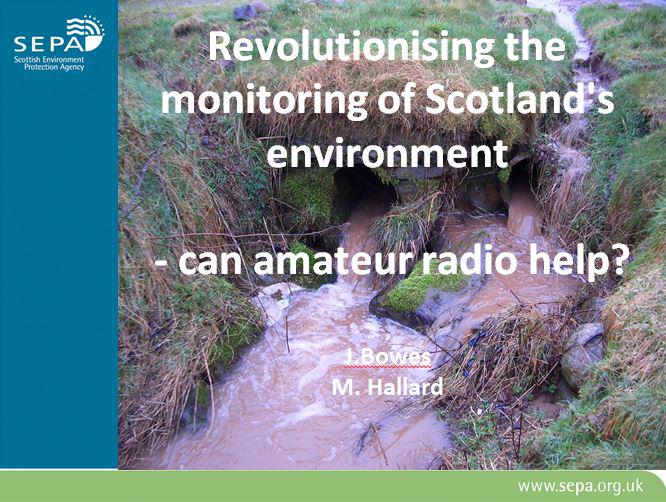 SEPA
Scottish Environment Protection Agency

Revolutionising the monitoring of Scotland's environment

- can amateur radio help?

J.Bowes
M. Hallard

www.sepa.org.uk